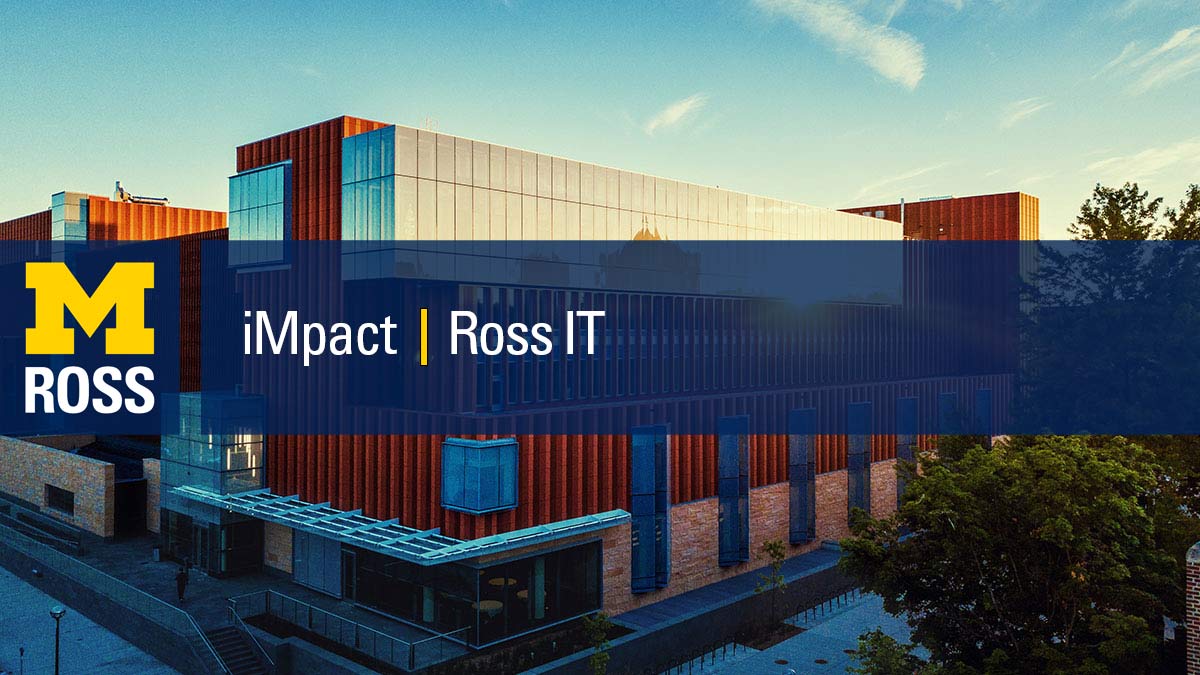 M
ROSS

iMpact | Ross IT